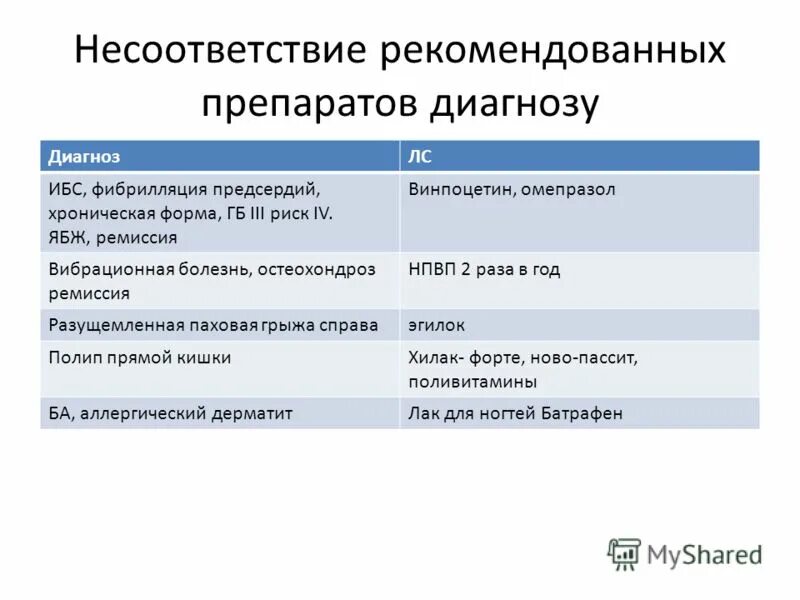 Несоответствие рекомендованных препаратов диагнозу

| Диагноз | ЛС |
|---|---|
| ИБС, фибрилляция предсердий, хроническая форма, ГБ III риск IV. ЯБЖ, ремиссия | Винпоцетин, омепразол |
| Вибрационная болезнь, остеохондроз ремиссия | НПВП 2 раза в год |
| Разущемленная паховая грыжа справа | эгилок |
| Полип прямой кишки | Хилак- форте, ново-пассит, поливитамины |
| БА, аллергический дерматит | Лак для ногтей Батрафен |

MyShared